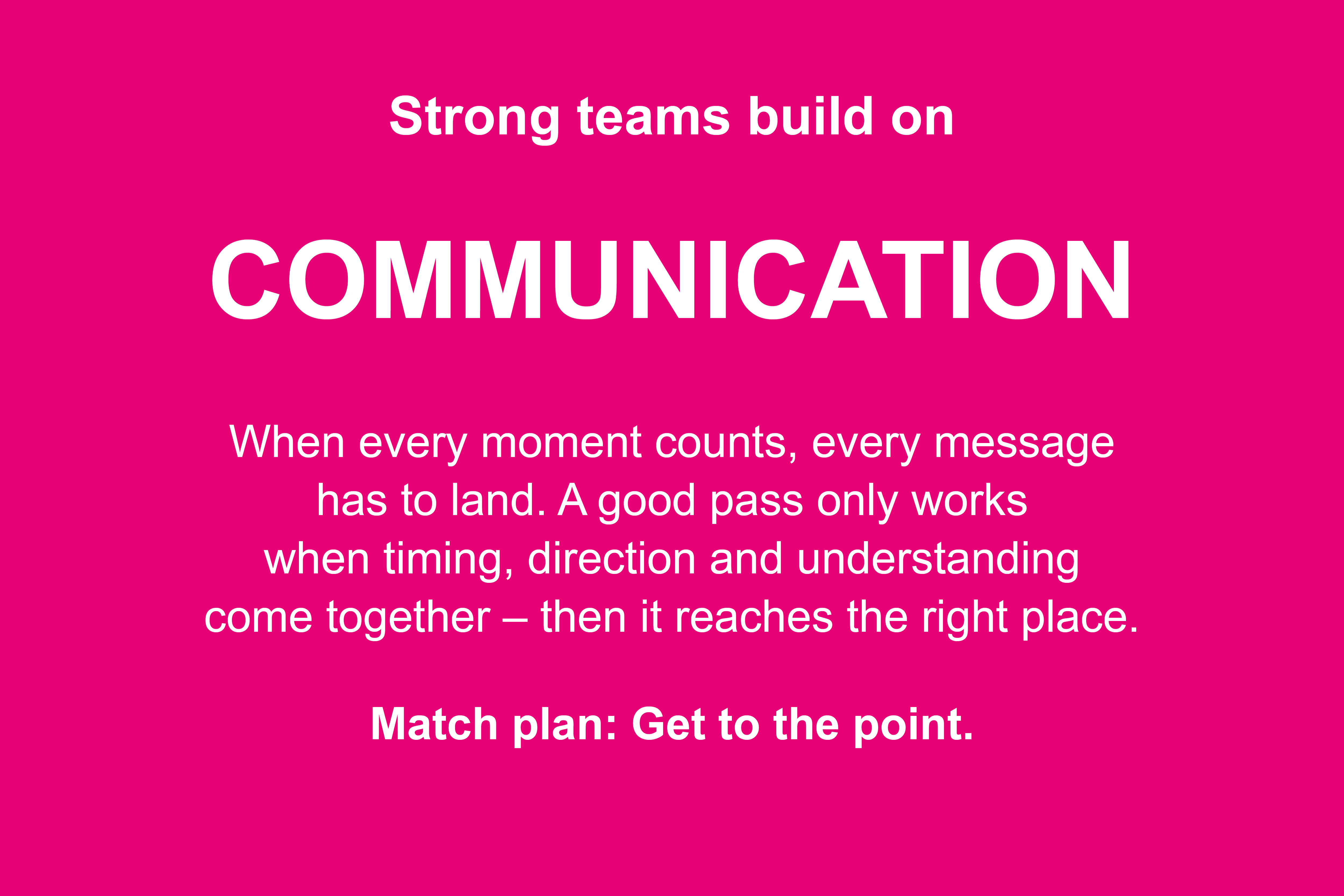 Strong teams build on

COMMUNICATION

When every moment counts, every message has to land. A good pass only works when timing, direction and understanding come together – then it reaches the right place.

Match plan: Get to the point.